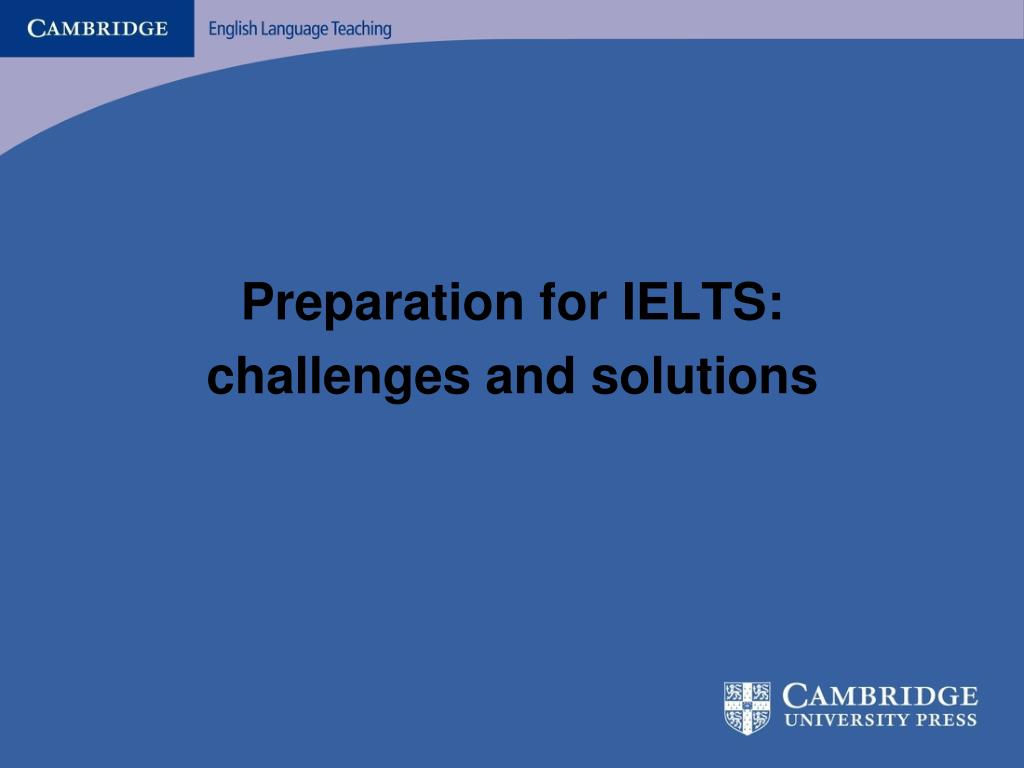 CAMBRIDGE English Language Teaching

Preparation for IELTS:
challenges and solutions

CAMBRIDGE
UNIVERSITY PRESS